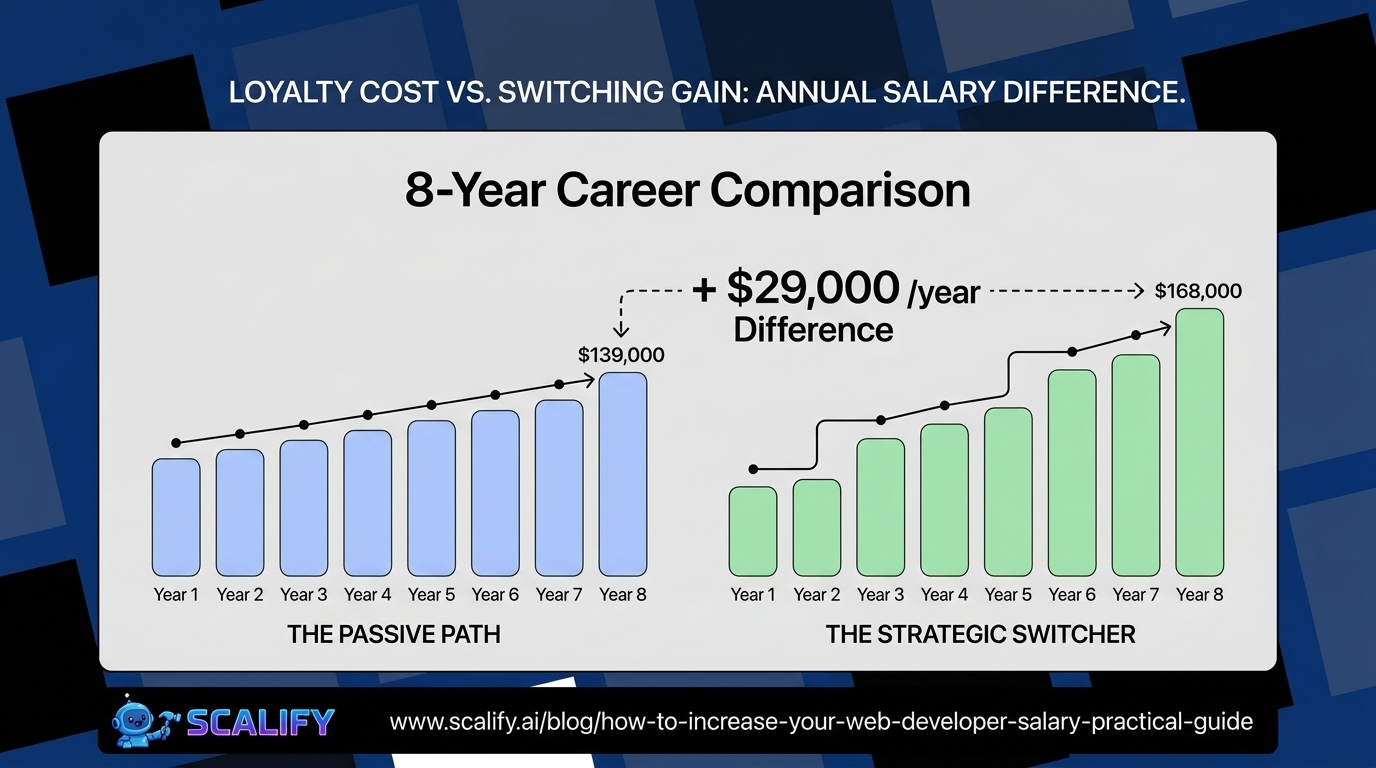 LOYALTY COST VS. SWITCHING GAIN: ANNUAL SALARY DIFFERENCE.

8-Year Career Comparison

+ $29,000 /year
Difference

$139,000

Year 1 Year 2 Year 3 Year 4 Year 5 Year 6 Year 7 Year 8

THE PASSIVE PATH

$168,000

Year 1 Year 2 Year 3 Year 4 Year 5 Year 6 Year 7 Year 8

THE STRATEGIC SWITCHER

SCALIFY

www.scalify.ai/blog/how-to-increase-your-web-developer-salary-practical-guide